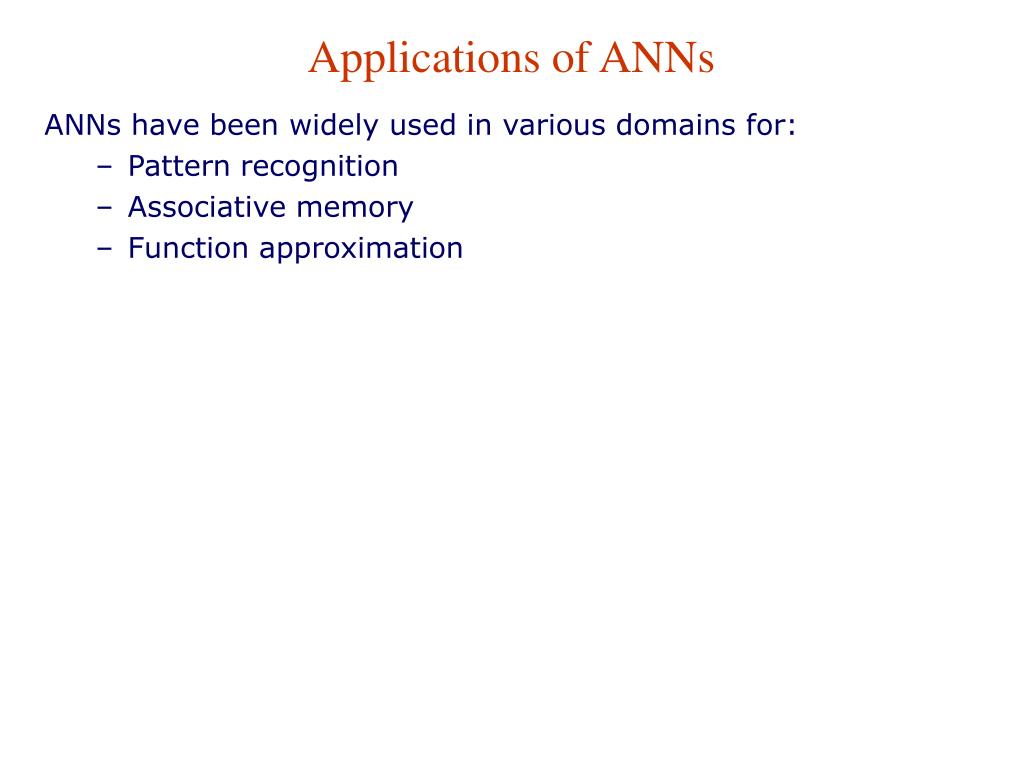 Applications of ANNs

ANNs have been widely used in various domains for:
– Pattern recognition
– Associative memory
– Function approximation